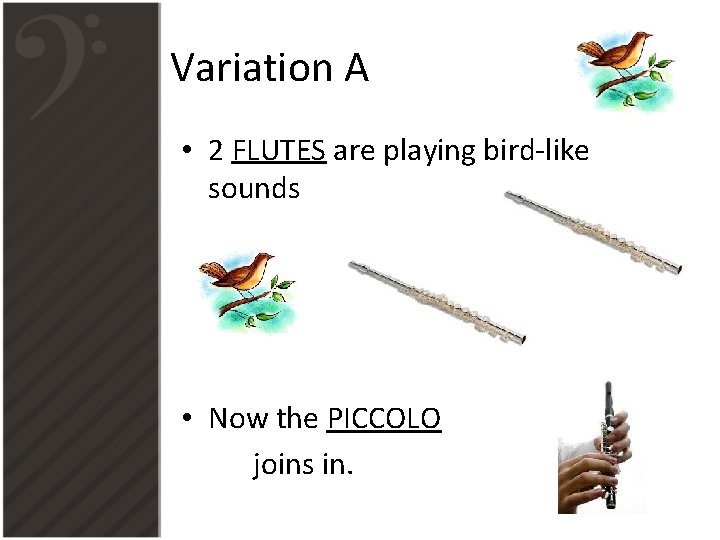 Variation A

• 2 FLUTES are playing bird-like sounds

• Now the PICCOLO joins in.